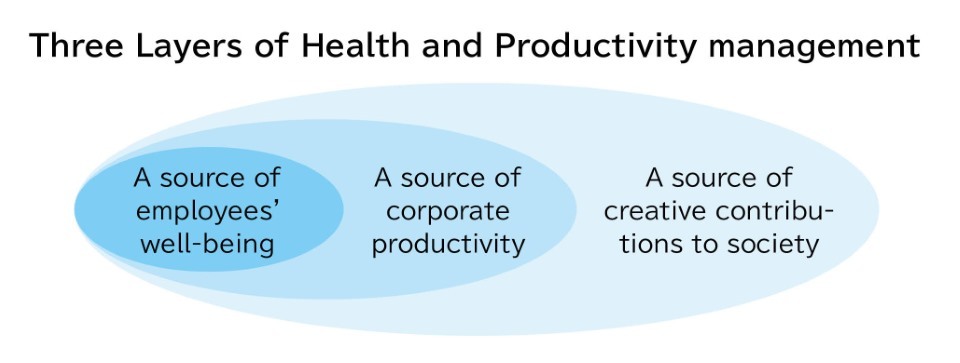 Three Layers of Health and Productivity management

A source of employees' well-being

A source of corporate productivity

A source of creative contributions to society